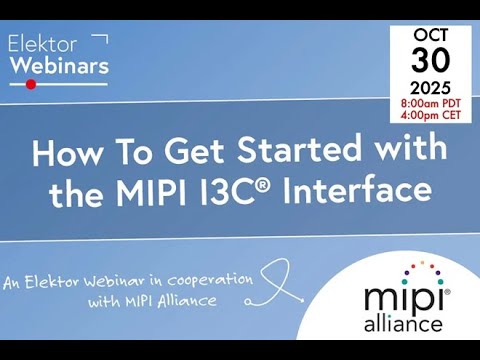 Elektor Webinars

OCT 30 2025
8:00am PDT
4:00pm CET

How To Get Started with the MIPI I3C® Interface

An Elektor Webinar in cooperation with MIPI Alliance

mipi® alliance